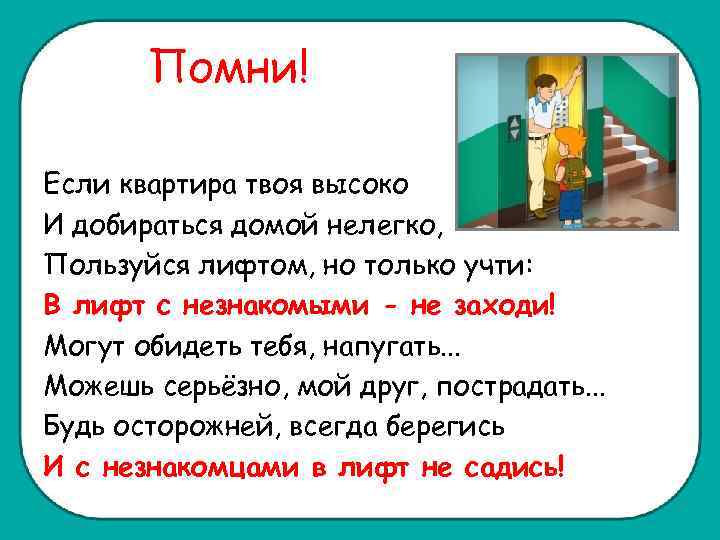 Помни!

Если квартира твоя высоко
И добираться домой нелегко,
Пользуйся лифтом, но только учти:
В лифт с незнакомыми - не заходи!
Могут обидеть тебя, напугать...
Можешь серьёзно, мой друг, пострадать...
Будь осторожней, всегда берегись
И с незнакомцами в лифт не садись!